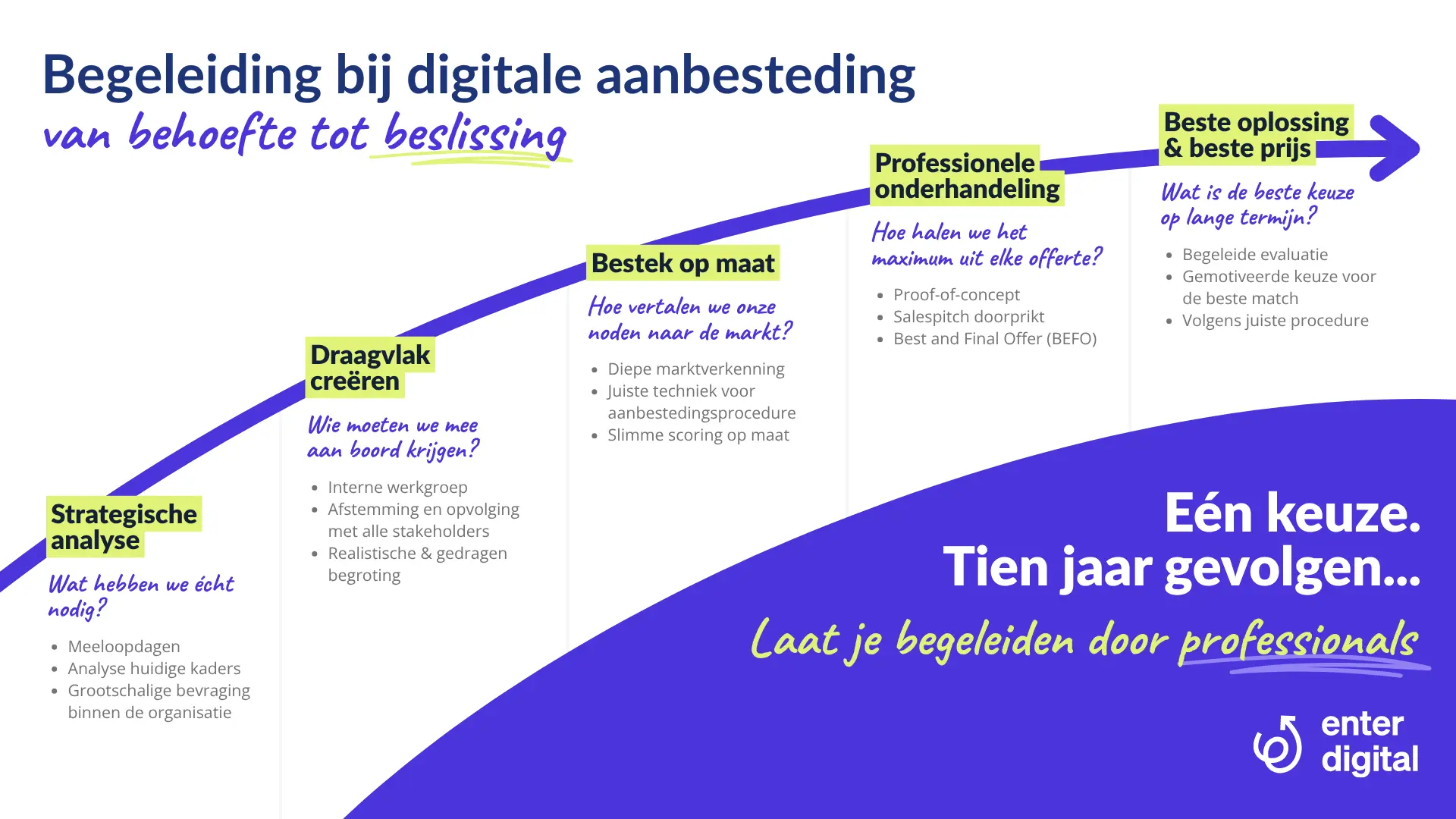 Begeleiding bij digitale aanbesteding
van behoefte tot beslissing

Strategische analyse
Wat hebben we écht nodig?
- Meeloopdagen
- Analyse huidige kaders
- Grootschalige bevraging binnen de organisatie

Draagvlak creëren
Wie moeten we mee aan boord krijgen?
- Interne werkgroep
- Afstemming en opvolging met alle stakeholders
- Realistische & gedragen begroting

Bestek op maat
Hoe vertalen we onze noden naar de markt?
- Diepe marktverkenning
- Juiste techniek voor aanbestedingsprocedure
- Slimme scoring op maat

Professionele onderhandeling
Hoe halen we het maximum uit elke offerte?
- Proof-of-concept
- Salespitch doorprikt
- Best and Final Offer (BEFO)

Beste oplossing & beste prijs
Wat is de beste keuze op lange termijn?
- Begeleide evaluatie
- Gemotiveerde keuze voor de beste match
- Volgens juiste procedure

Eén keuze.
Tien jaar gevolgen...
Laat je begeleiden door professionals

enter digital